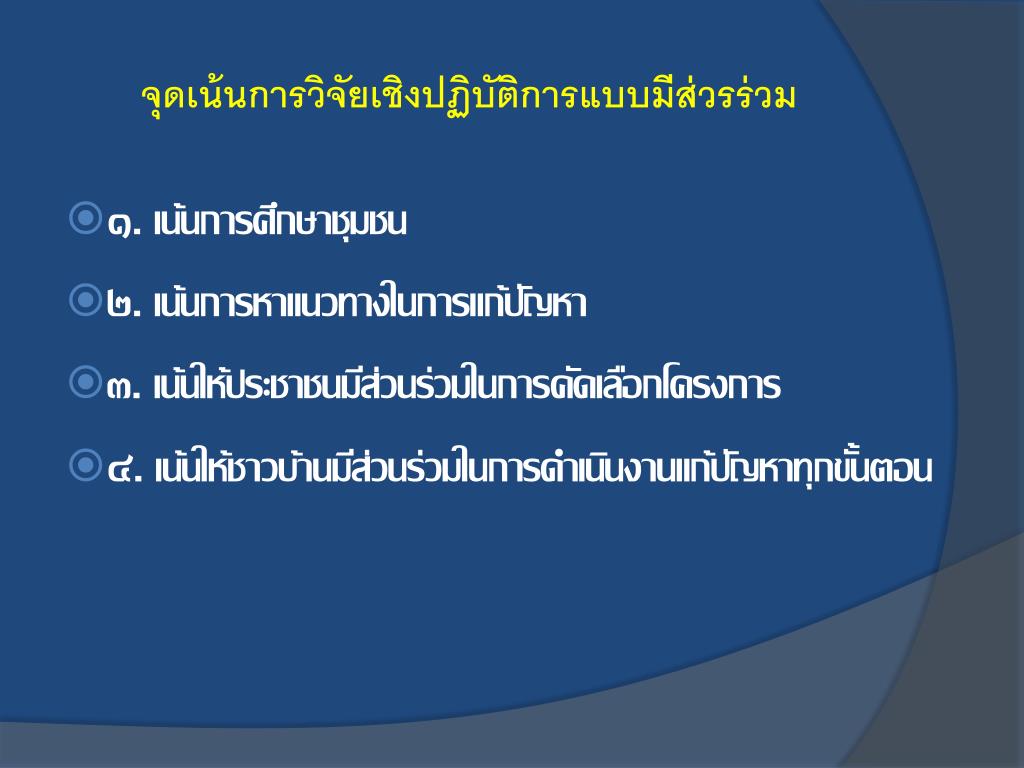 จุดเน้นการวิจัยเชิงปฏิบัติการแบบมีส่วรร่วม

๑. เน้นการศึกษาชุมชน

๒. เน้นการหาแนวทางในการแก้ปัญหา

๓. เน้นให้ประชาชนมีส่วนร่วมในการคัดเลือกโครงการ

๔. เน้นให้ชาวบ้านมีส่วนร่วมในการดำเนินงานแก้ปัญหาทุกขั้นตอน